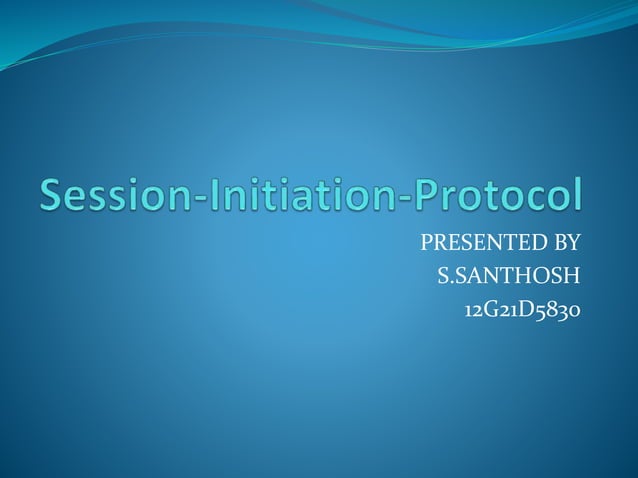 Session-Initiation-Protocol

PRESENTED BY
S.SANTHOSH
12G21D5830